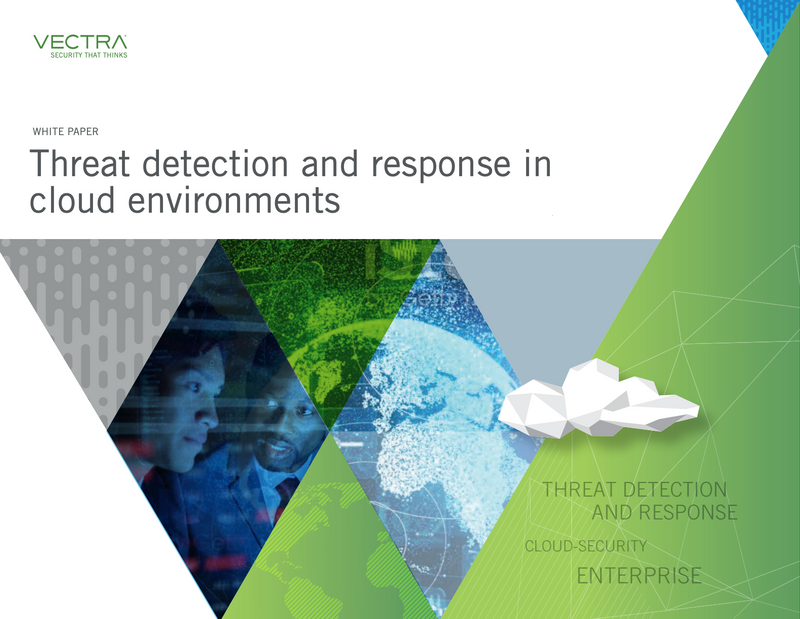 VECTRA
SECURITY THAT THINKS

WHITE PAPER

Threat detection and response in cloud environments

THREAT DETECTION AND RESPONSE

CLOUD-SECURITY

ENTERPRISE